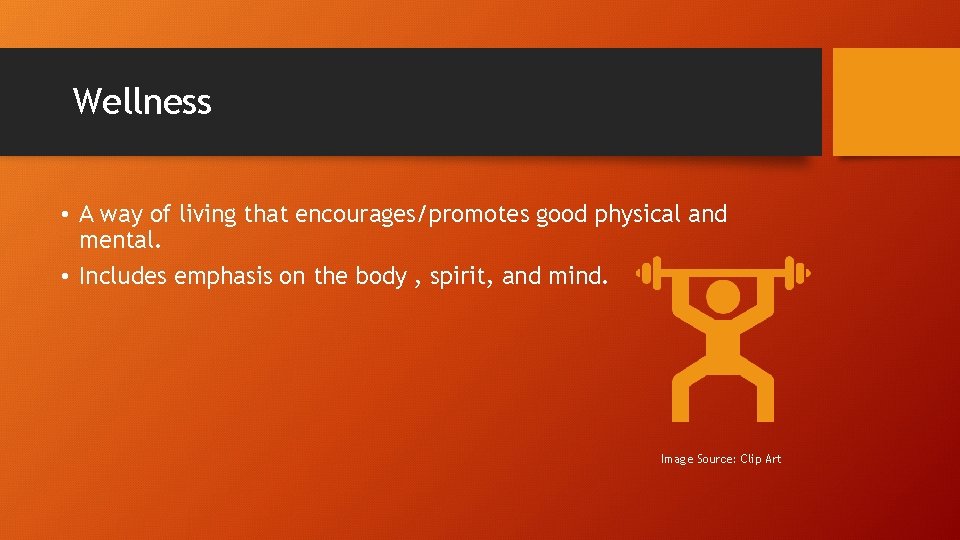 Wellness

• A way of living that encourages/promotes good physical and mental.
• Includes emphasis on the body , spirit, and mind.

Image Source: Clip Art